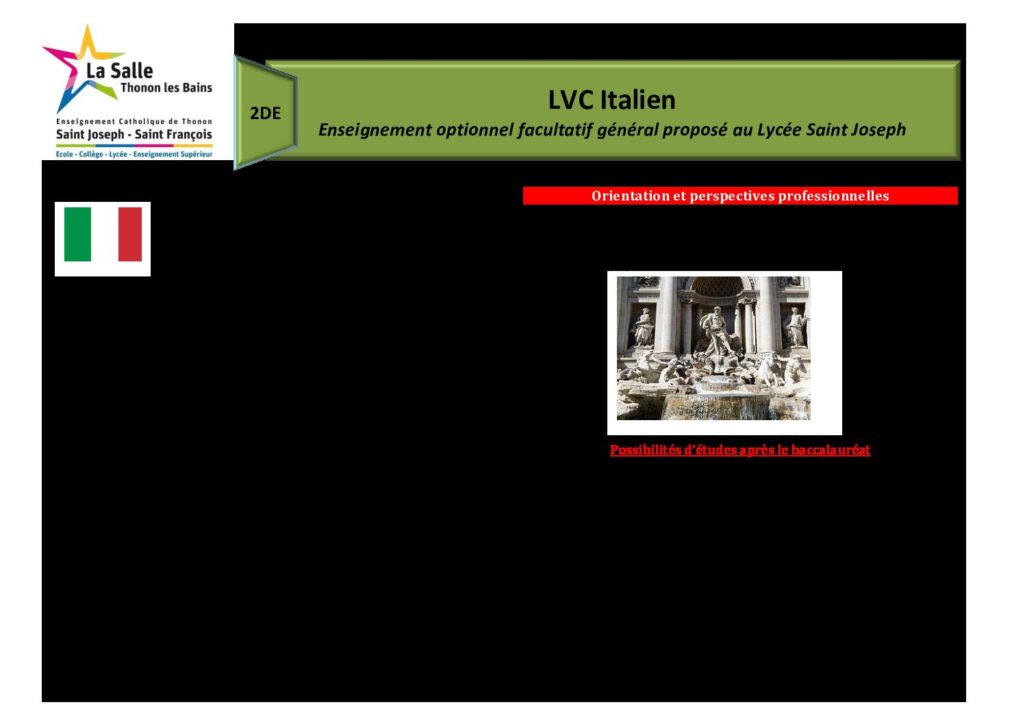 La Salle
Thonon les Bains
Enseignement Catholique de Thonon
Saint Joseph - Saint François
Ecole - Collège - Lycée - Enseignement Supérieur

2DE

LVC Italien
Enseignement optionnel facultatif général proposé au Lycée Saint Joseph

Orientation et perspectives professionnelles

Possibilités d'études après le baccalauréat